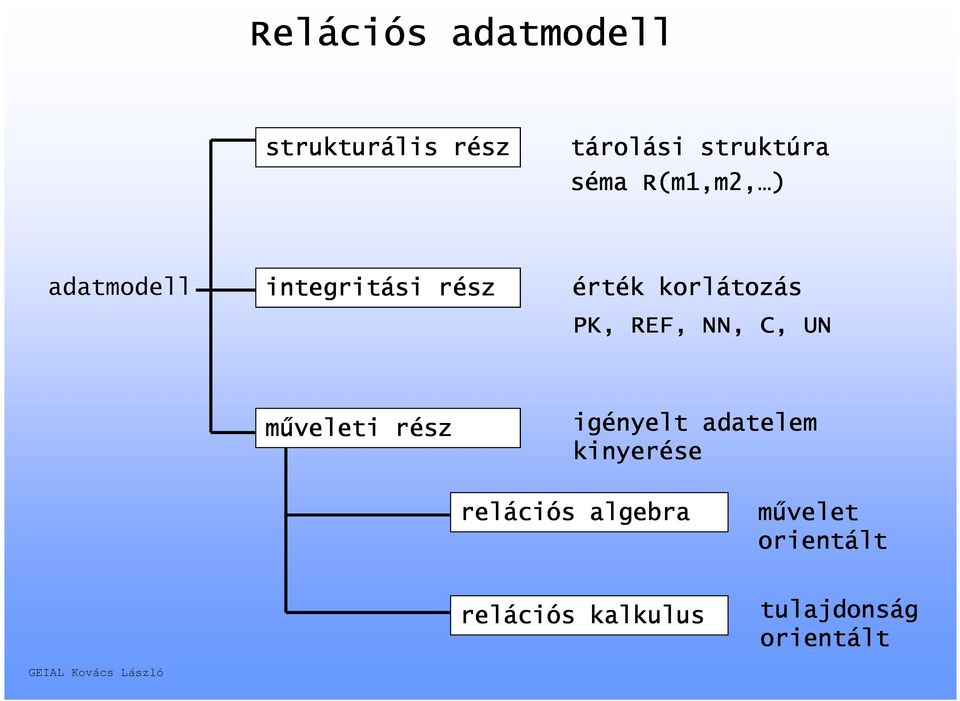 Relációs adatmodell

adatmodell

strukturális rész

tárolási struktúra
séma R(m1,m2,…)

integritási rész

érték korlátozás
PK, REF, NN, C, UN

műveleti rész

igényelt adatelem kinyerése

relációs algebra

művelet orientált

relációs kalkulus

tulajdonság orientált

GEIAL Kovács László